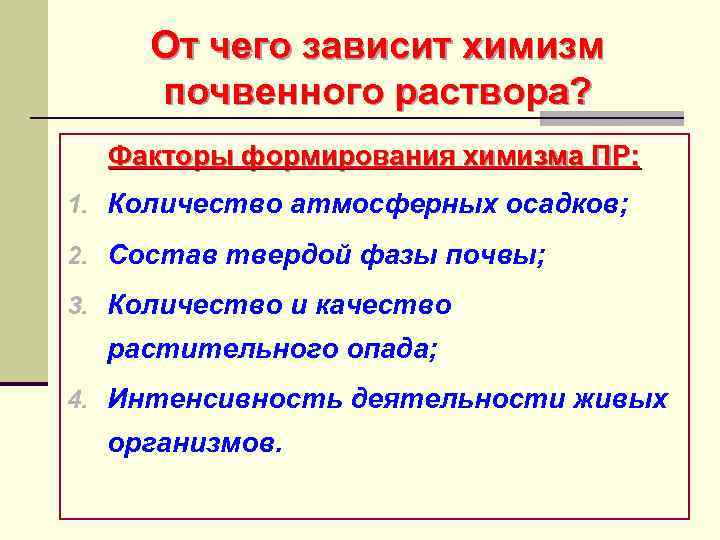 От чего зависит химизм почвенного раствора?

Факторы формирования химизма ПР:

1. Количество атмосферных осадков;
2. Состав твердой фазы почвы;
3. Количество и качество растительного опада;
4. Интенсивность деятельности живых организмов.